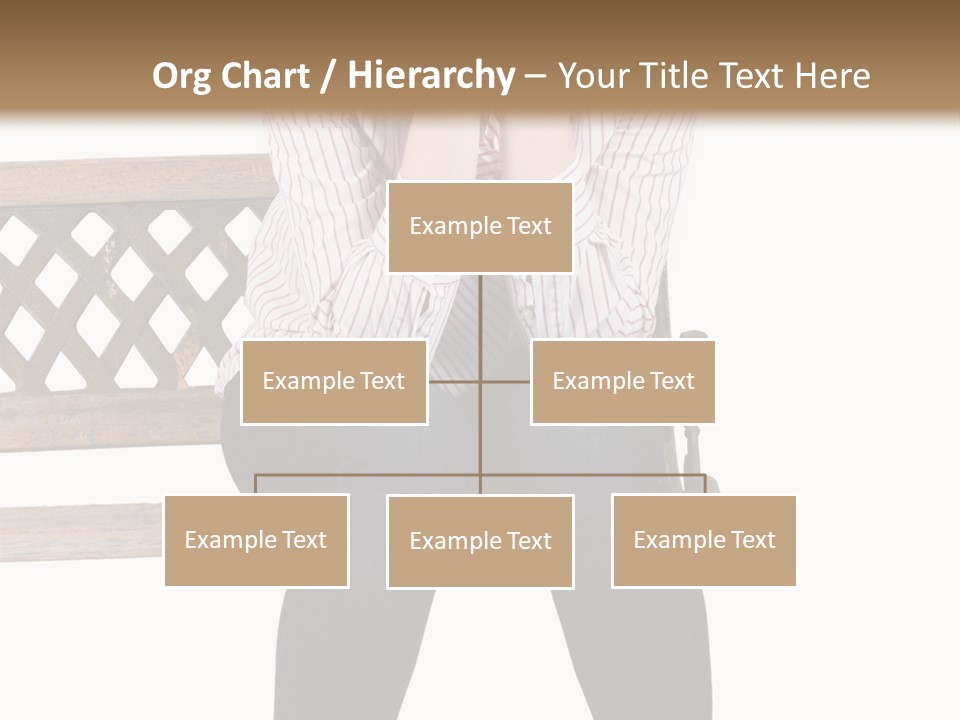 Org Chart / Hierarchy – Your Title Text Here

Example Text

Example Text

Example Text

Example Text

Example Text

Example Text